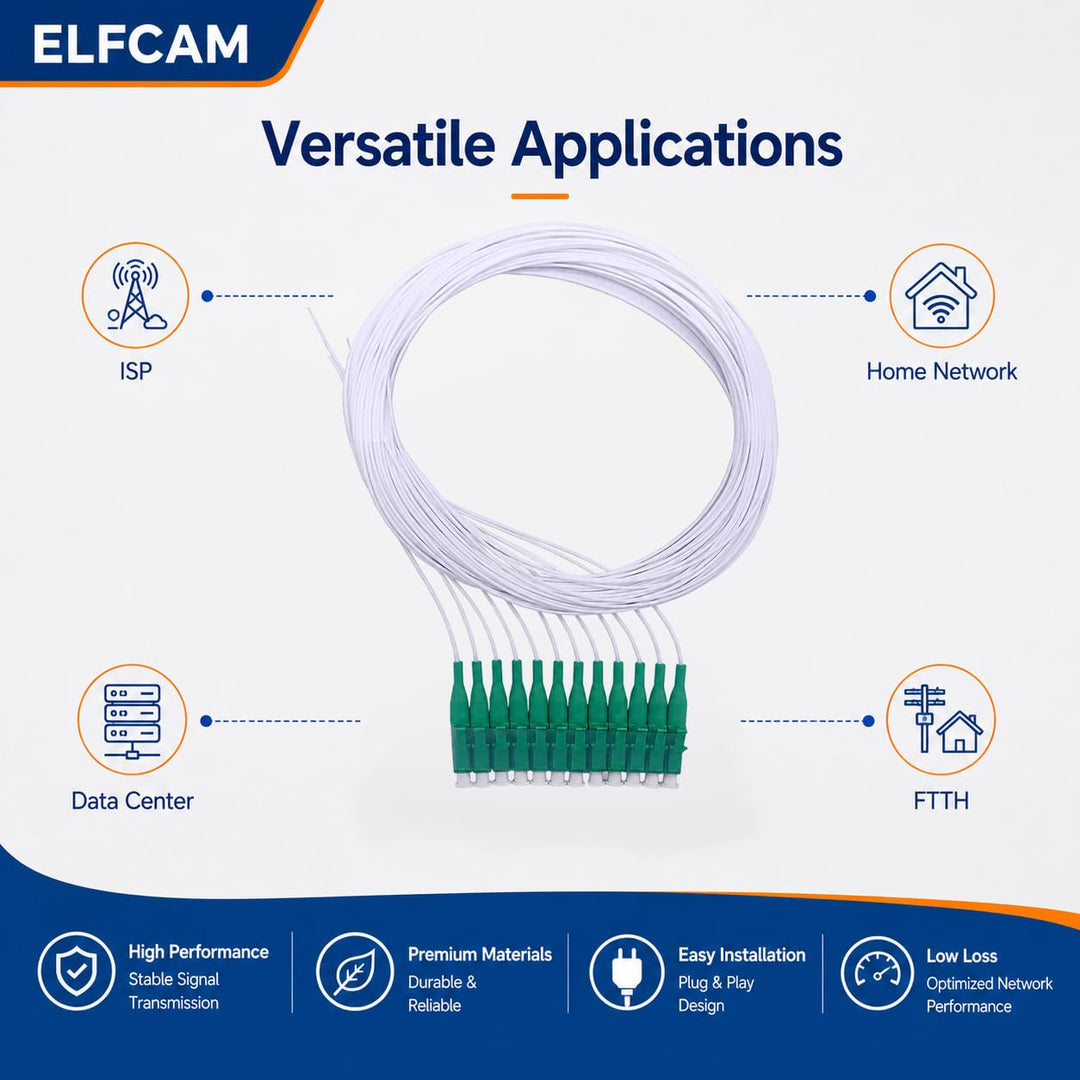 ELFCAM

Versatile Applications

ISP

Home Network

Data Center

FTTH

High Performance
Stable Signal Transmission

Premium Materials
Durable & Reliable

Easy Installation
Plug & Play Design

Low Loss
Optimized Network Performance